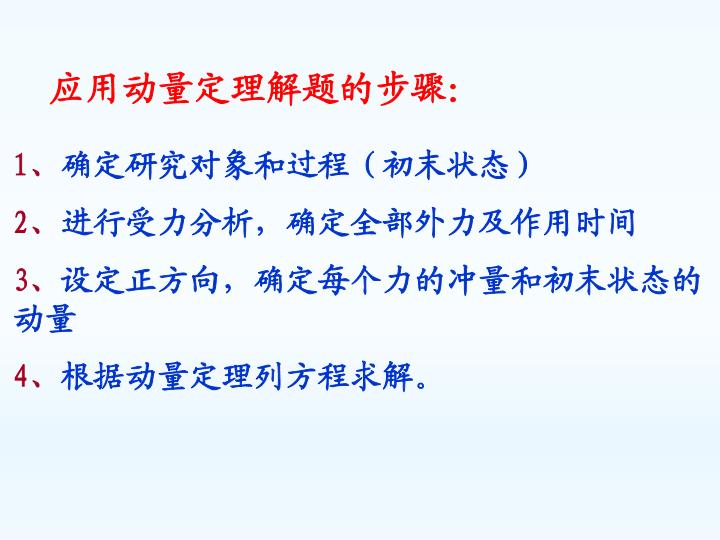 应用动量定理解题的步骤:

1、确定研究对象和过程（初末状态）

2、进行受力分析，确定全部外力及作用时间

3、设定正方向，确定每个力的冲量和初末状态的动量

4、根据动量定理列方程求解。